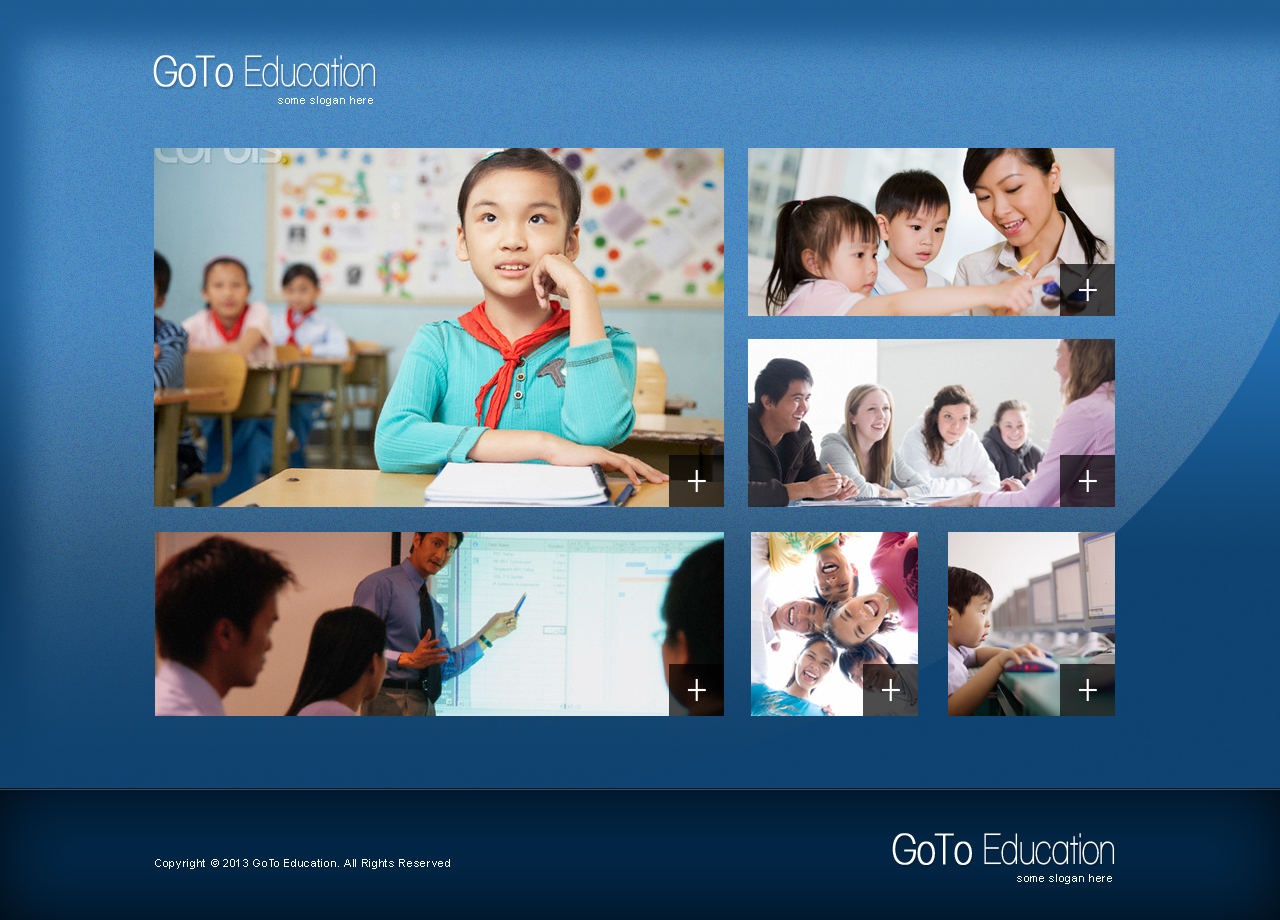 GoTo Education
some slogan here

+

+

+

+

+

+

Copyright © 2013 GoTo Education. All Rights Reserved

GoTo Education
some slogan here